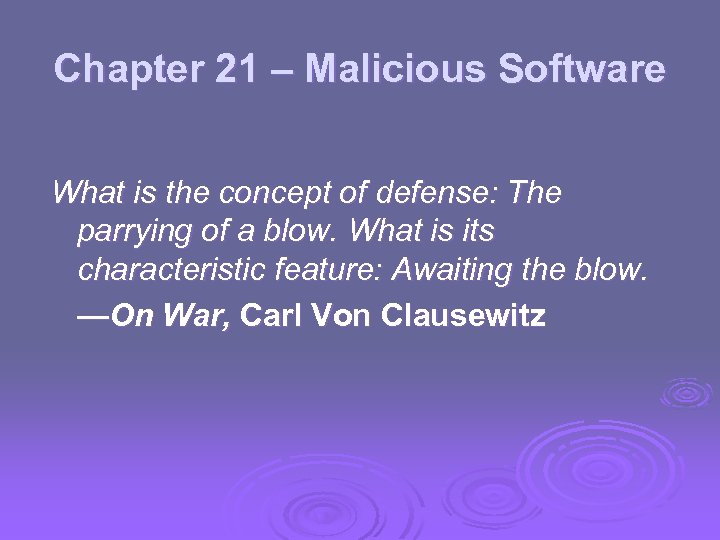 Chapter 21 – Malicious Software

What is the concept of defense: The parrying of a blow. What is its characteristic feature: Awaiting the blow.

—On War, Carl Von Clausewitz